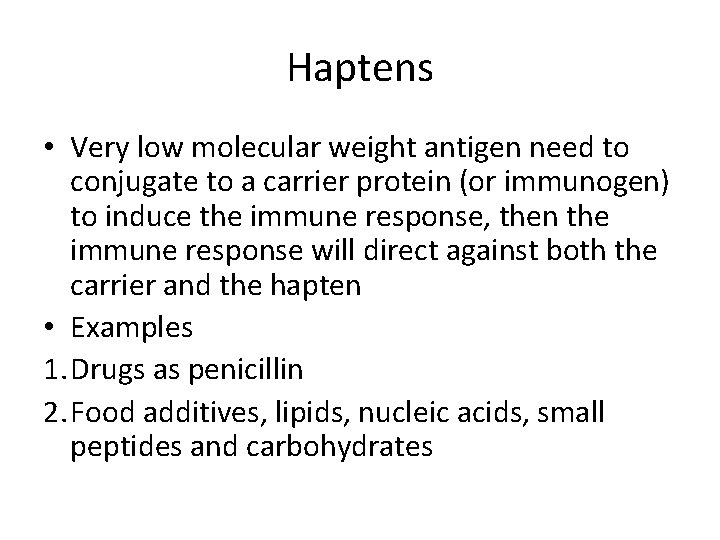 Haptens

• Very low molecular weight antigen need to conjugate to a carrier protein (or immunogen) to induce the immune response, then the immune response will direct against both the carrier and the hapten
• Examples
1. Drugs as penicillin
2. Food additives, lipids, nucleic acids, small peptides and carbohydrates